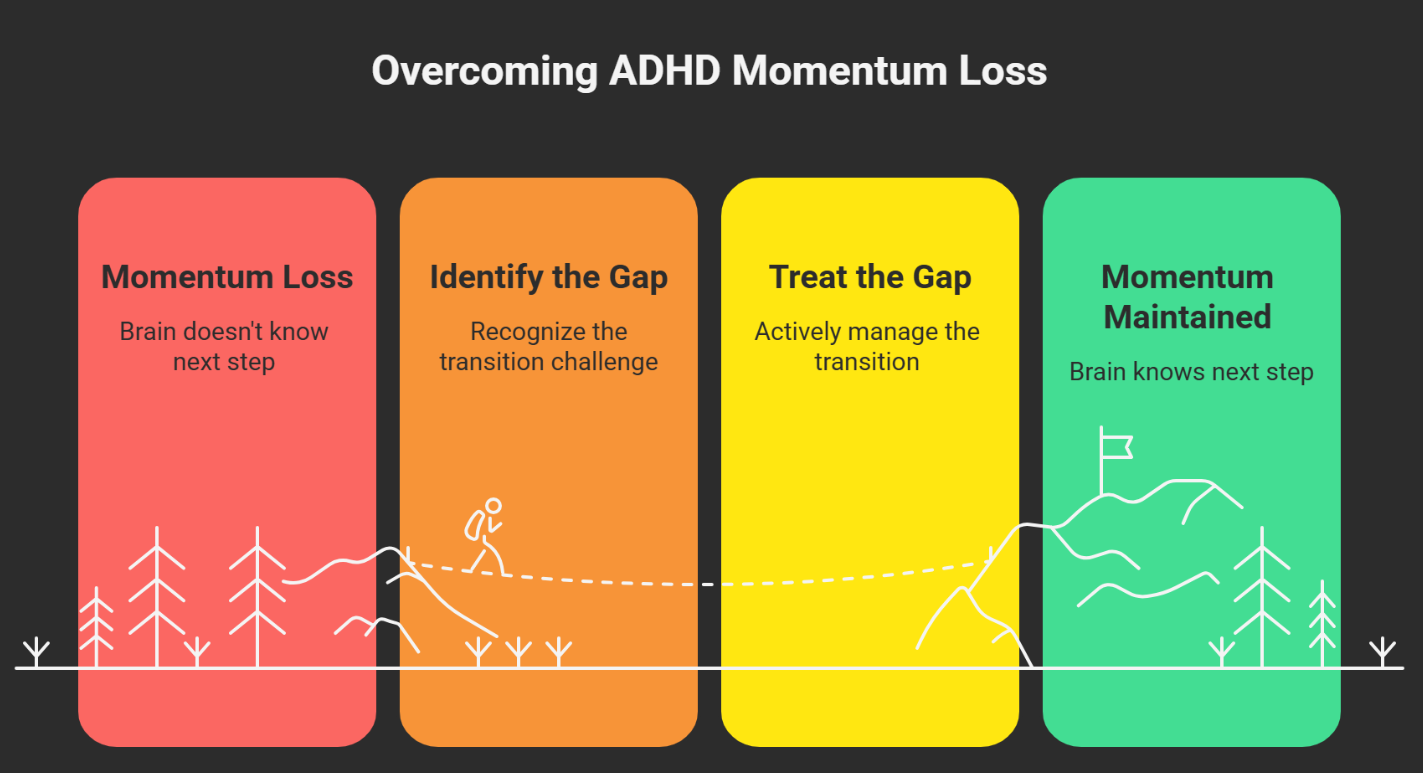 Overcoming ADHD Momentum Loss

Momentum Loss

Brain doesn't know next step

Identify the Gap

Recognize the transition challenge

Treat the Gap

Actively manage the transition

Momentum Maintained

Brain knows next step